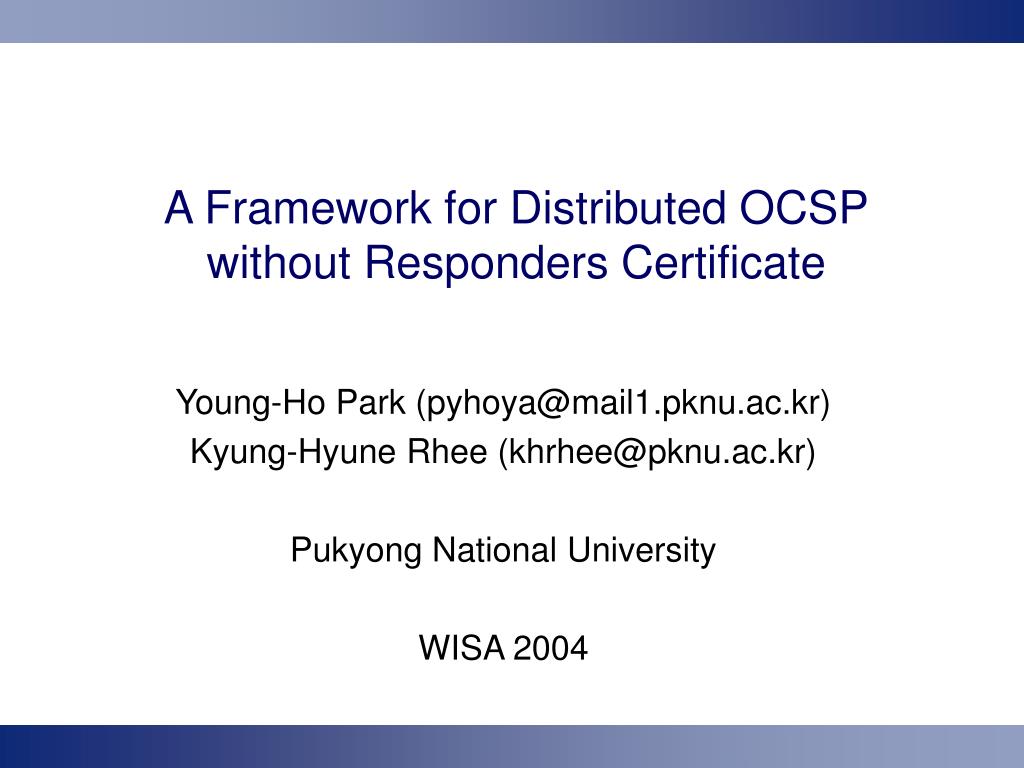 A Framework for Distributed OCSP without Responders Certificate

Young-Ho Park (pyhoya@mail1.pknu.ac.kr)
Kyung-Hyune Rhee (khrhee@pknu.ac.kr)

Pukyong National University

WISA 2004